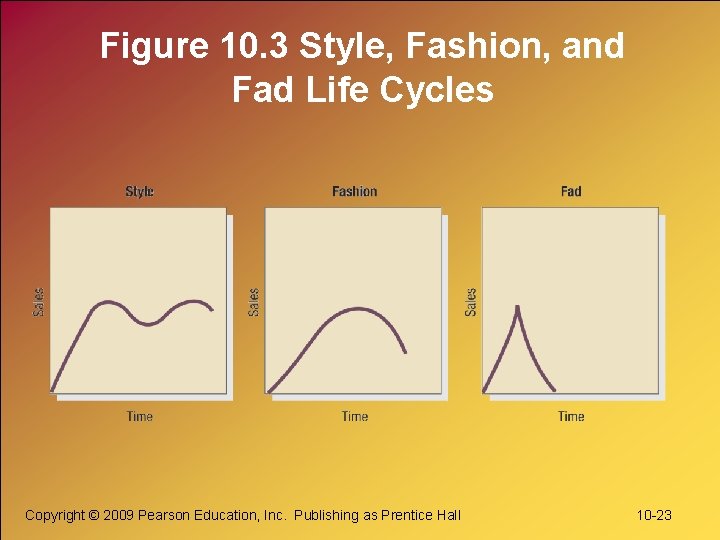 Figure 10.3 Style, Fashion, and Fad Life Cycles

Style

Sales

Time

Fashion

Sales

Time

Fad

Sales

Time

Copyright © 2009 Pearson Education, Inc. Publishing as Prentice Hall

10-23